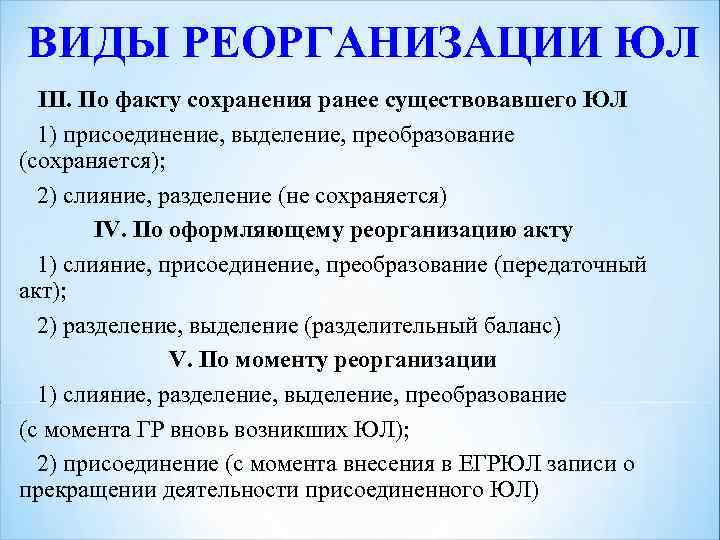 ВИДЫ РЕОРГАНИЗАЦИИ ЮЛ

III. По факту сохранения ранее существовавшего ЮЛ

1) присоединение, выделение, преобразование (сохраняется);

2) слияние, разделение (не сохраняется)

IV. По оформляющему реорганизацию акту

1) слияние, присоединение, преобразование (передаточный акт);

2) разделение, выделение (разделительный баланс)

V. По моменту реорганизации

1) слияние, разделение, выделение, преобразование

(с момента ГР вновь возникших ЮЛ);

2) присоединение (с момента внесения в ЕГРЮЛ записи о прекращении деятельности присоединенного ЮЛ)